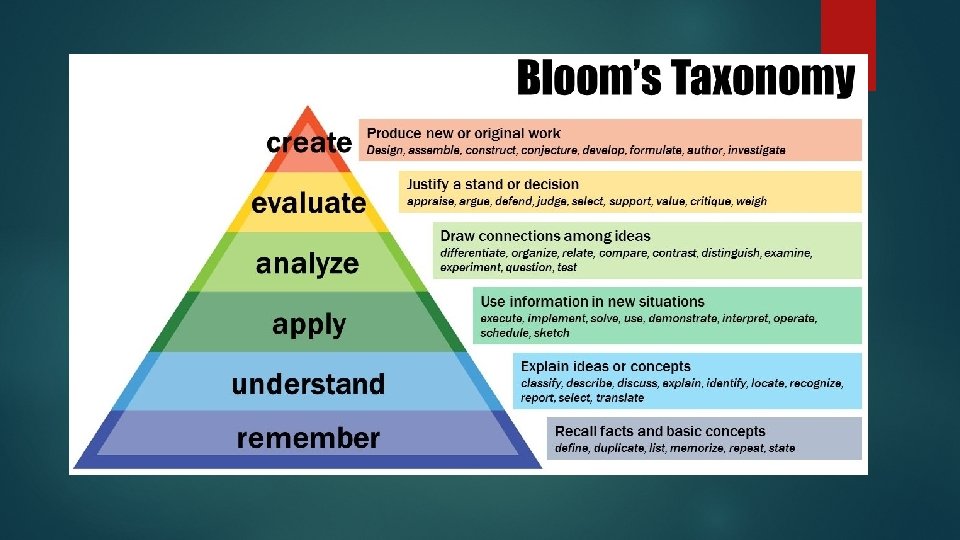 Bloom's Taxonomy

create
Produce new or original work
Design, assemble, construct, conjecture, develop, formulate, author, investigate

evaluate
Justify a stand or decision
appraise, argue, defend, judge, select, support, value, critique, weigh

analyze
Draw connections among ideas
differentiate, organize, relate, compare, contrast, distinguish, examine, experiment, question, test

apply
Use information in new situations
execute, implement, solve, use, demonstrate, interpret, operate, schedule, sketch

understand
Explain ideas or concepts
classify, describe, discuss, explain, identify, locate, recognize, report, select, translate

remember
Recall facts and basic concepts
define, duplicate, list, memorize, repeat, state